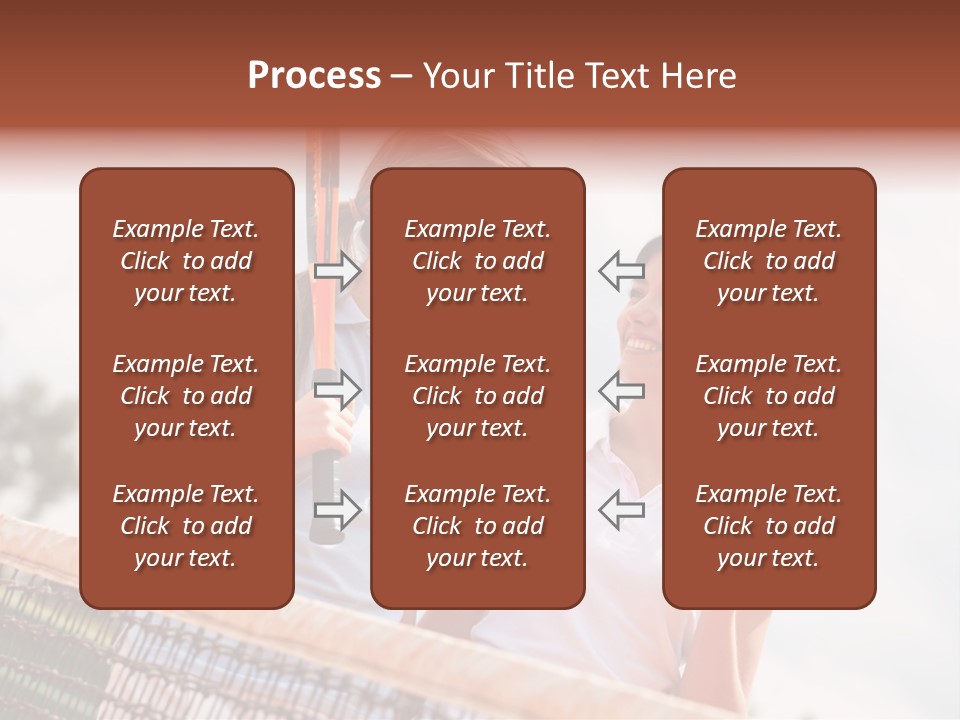 Process – Your Title Text Here

Example Text. Click to add your text.

Example Text. Click to add your text.

Example Text. Click to add your text.

Example Text. Click to add your text.

Example Text. Click to add your text.

Example Text. Click to add your text.

Example Text. Click to add your text.

Example Text. Click to add your text.

Example Text. Click to add your text.